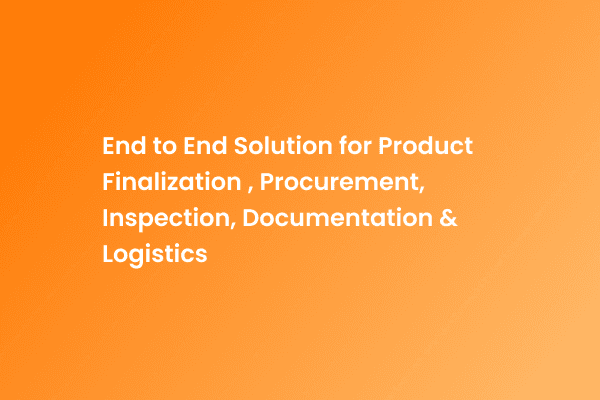 End to End Solution for Product Finalization , Procurement, Inspection, Documentation & Logistics